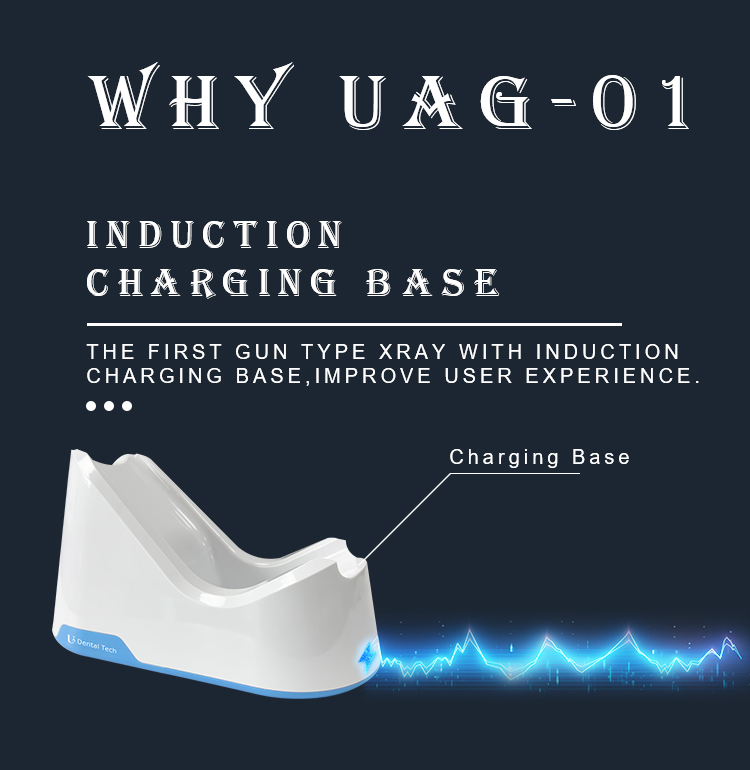 WHY UAG-01

INDUCTION CHARGING BASE

THE FIRST GUN TYPE XRAY WITH INDUCTION CHARGING BASE,IMPROVE USER EXPERIENCE.

Charging Base

U Dental Tech